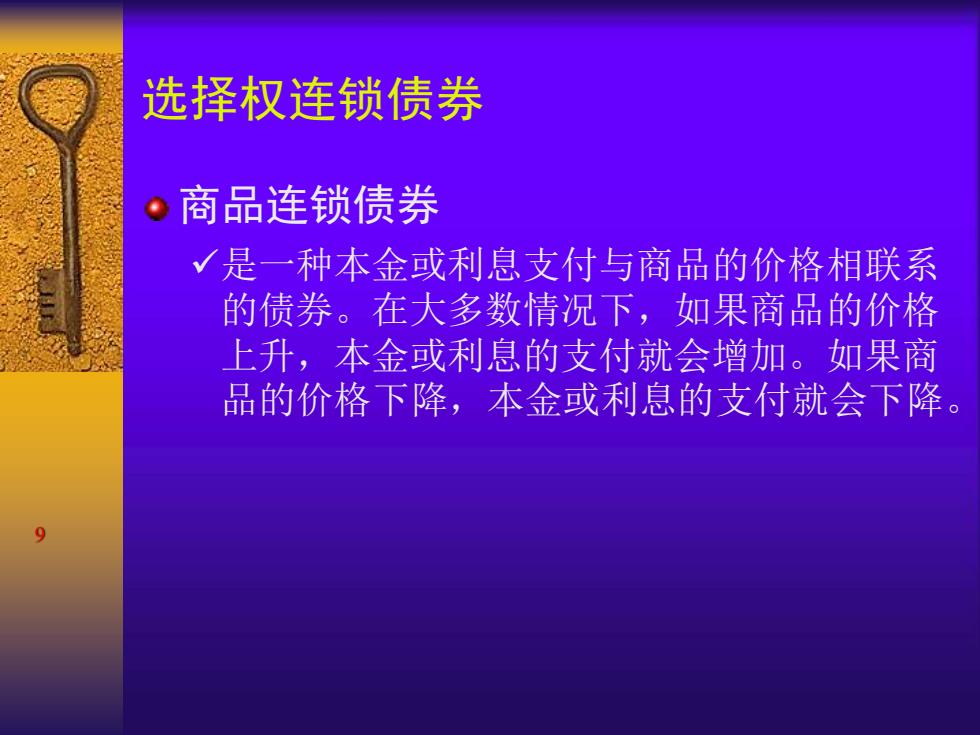 选择权连锁债券

商品连锁债券

✓是一种本金或利息支付与商品的价格相联系的债券。在大多数情况下，如果商品的价格上升，本金或利息的支付就会增加。如果商品的价格下降，本金或利息的支付就会下降。

9